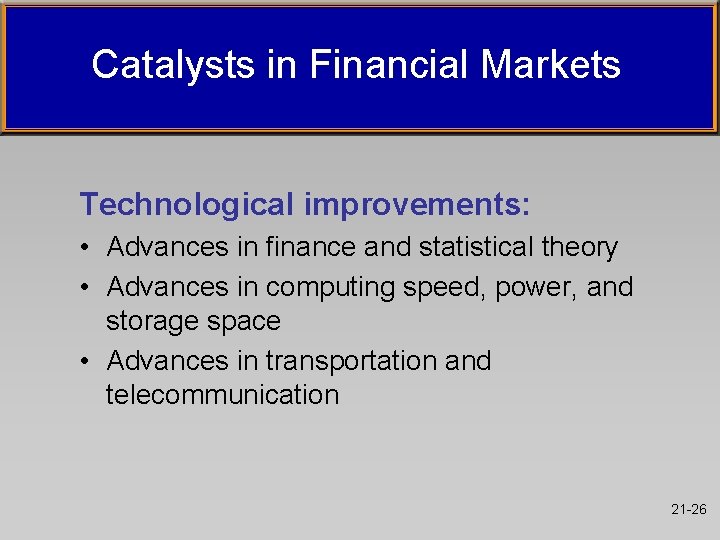 Catalysts in Financial Markets

Technological improvements:

• Advances in finance and statistical theory
• Advances in computing speed, power, and storage space
• Advances in transportation and telecommunication

21-26